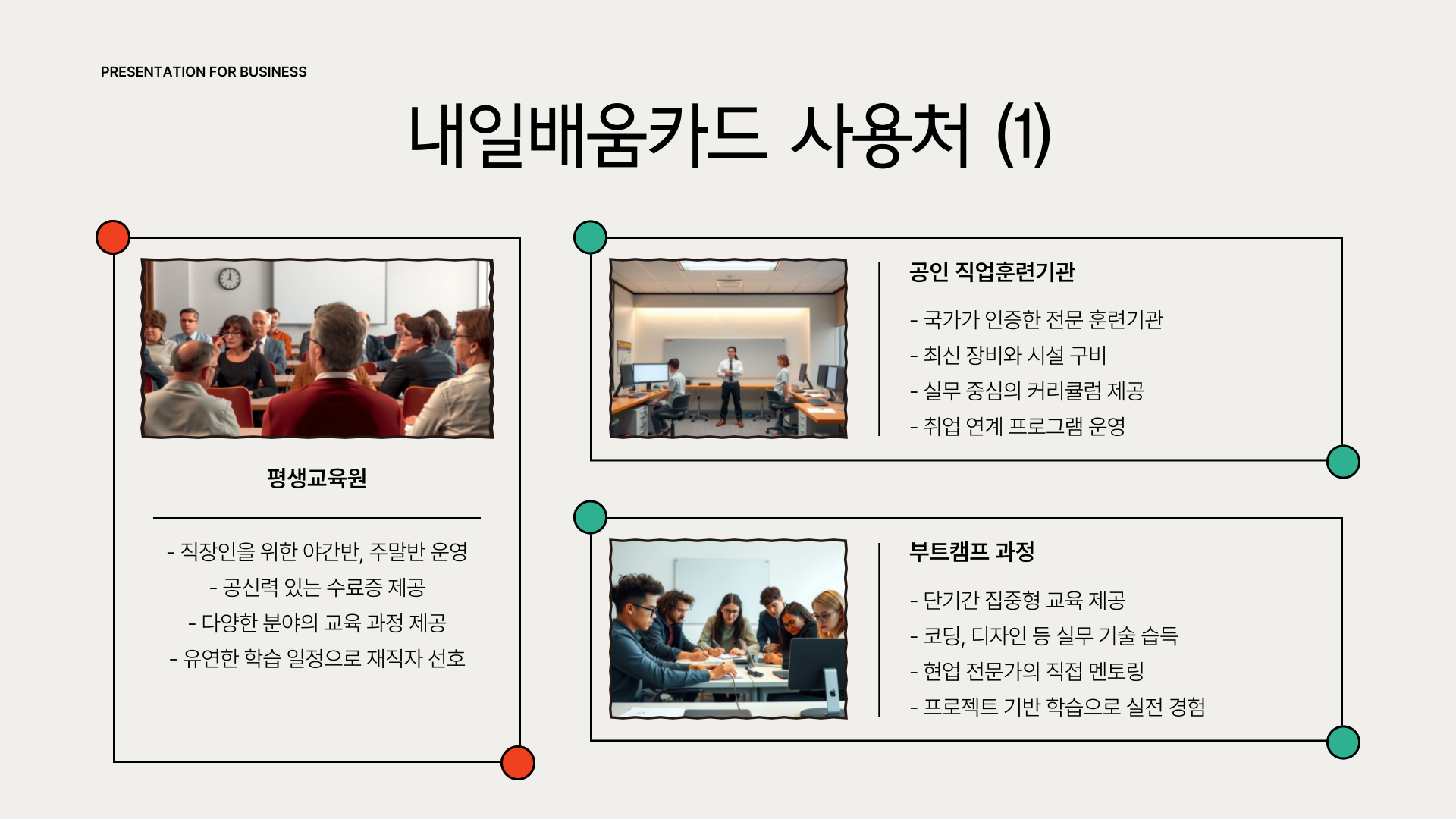 PRESENTATION FOR BUSINESS

내일배움카드 사용처 (1)

평생교육원

- 직장인을 위한 야간반, 주말반 운영
- 공신력 있는 수료증 제공
- 다양한 분야의 교육 과정 제공
- 유연한 학습 일정으로 재직자 선호

공인 직업훈련기관

- 국가가 인증한 전문 훈련기관
- 최신 장비와 시설 구비
- 실무 중심의 커리큘럼 제공
- 취업 연계 프로그램 운영

부트캠프 과정

- 단기간 집중형 교육 제공
- 코딩, 디자인 등 실무 기술 습득
- 현업 전문가의 직접 멘토링
- 프로젝트 기반 학습으로 실전 경험